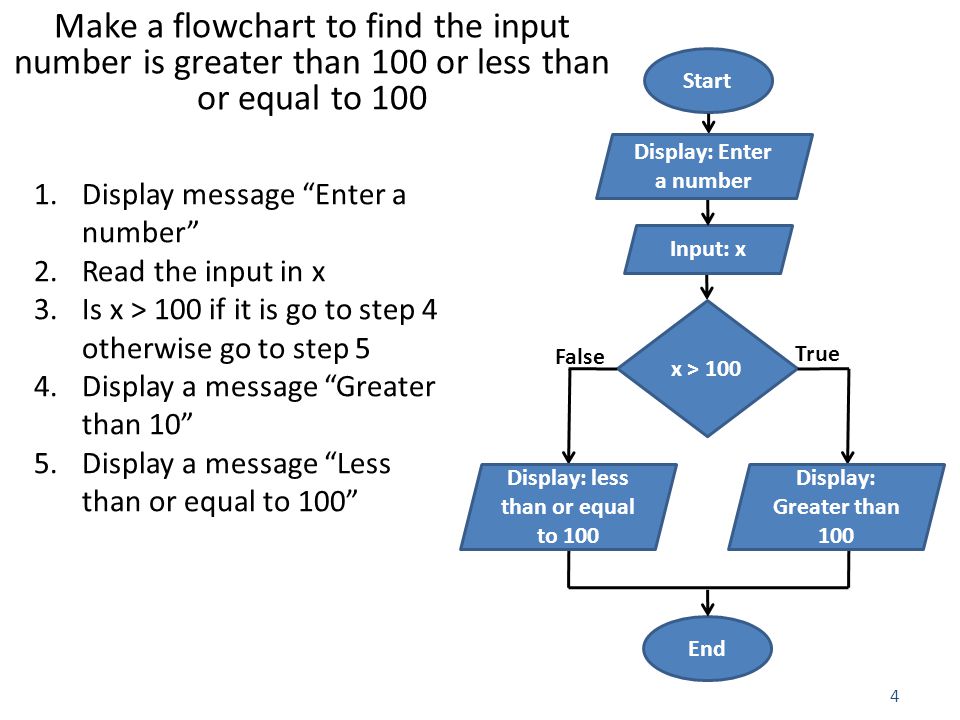 Make a flowchart to find the input number is greater than 100 or less than or equal to 100

1. Display message “Enter a number”
2. Read the input in x
3. Is x > 100 if it is go to step 4 otherwise go to step 5
4. Display a message “Greater than 10”
5. Display a message “Less than or equal to 100”

Start

Display: Enter a number

Input: x

x > 100

False

True

Display: less than or equal to 100

Display: Greater than 100

End

4